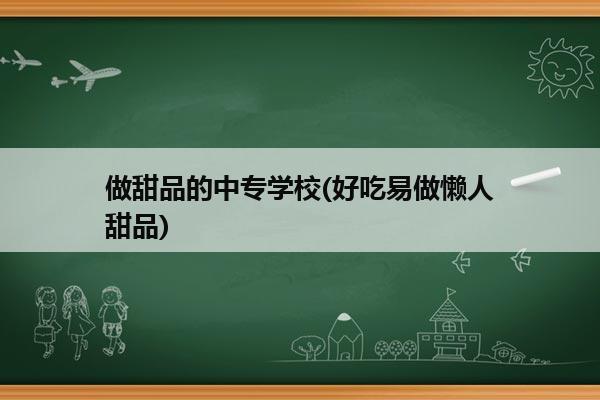 做甜品的中专学校(好吃易做懒人甜品)